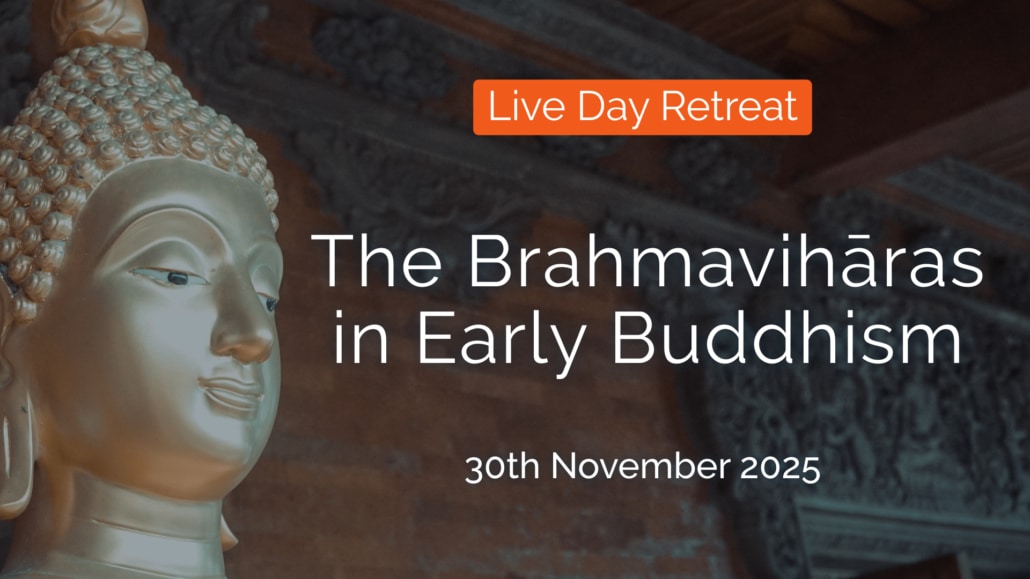 Live Day Retreat

The Brahmavihāras in Early Buddhism

30th November 2025